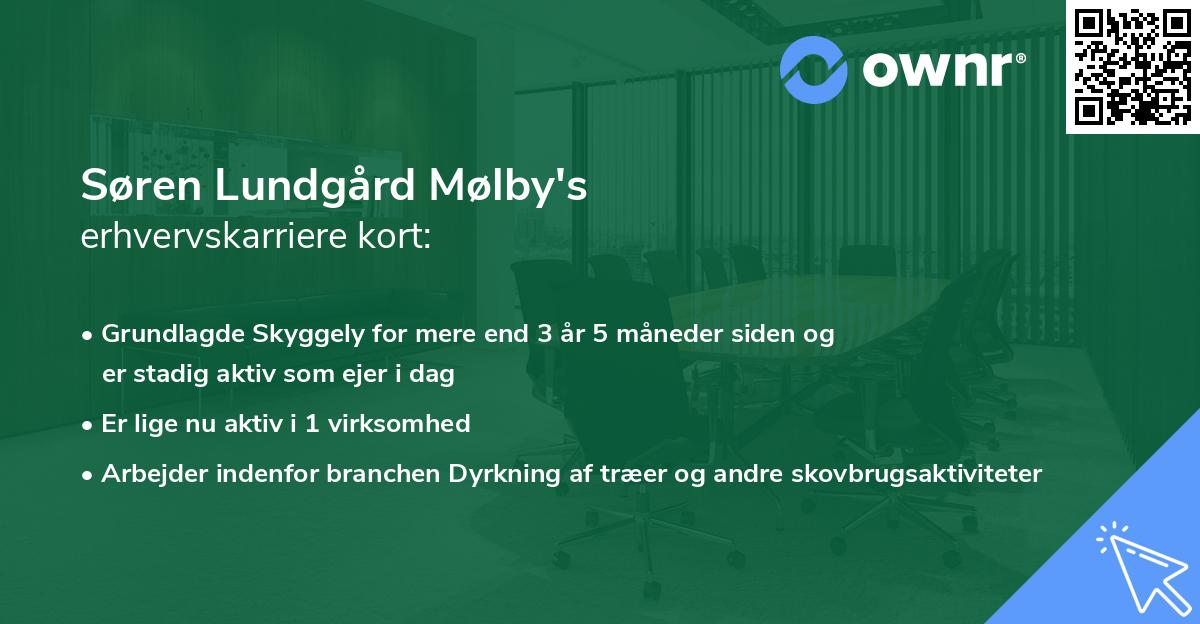 ownr®

Søren Lundgård Mølby's
erhvervskarriere kort:

• Grundlagde Skyggely for mere end 3 år 5 måneder siden og er stadig aktiv som ejer i dag
• Er lige nu aktiv i 1 virksomhed
• Arbejder indenfor branchen Dyrkning af træer og andre skovbrugsaktiviteter